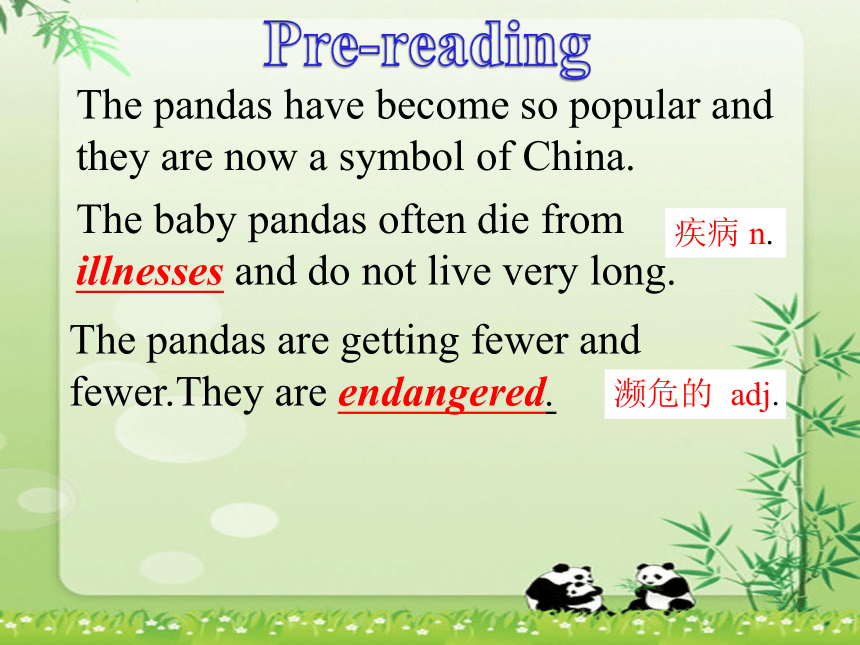 Pre-reading

The pandas have become so popular and they are now a symbol of China.

The baby pandas often die from illnesses and do not live very long.

疾病 n.

The pandas are getting fewer and fewer.They are endangered.

濒危的 adj.